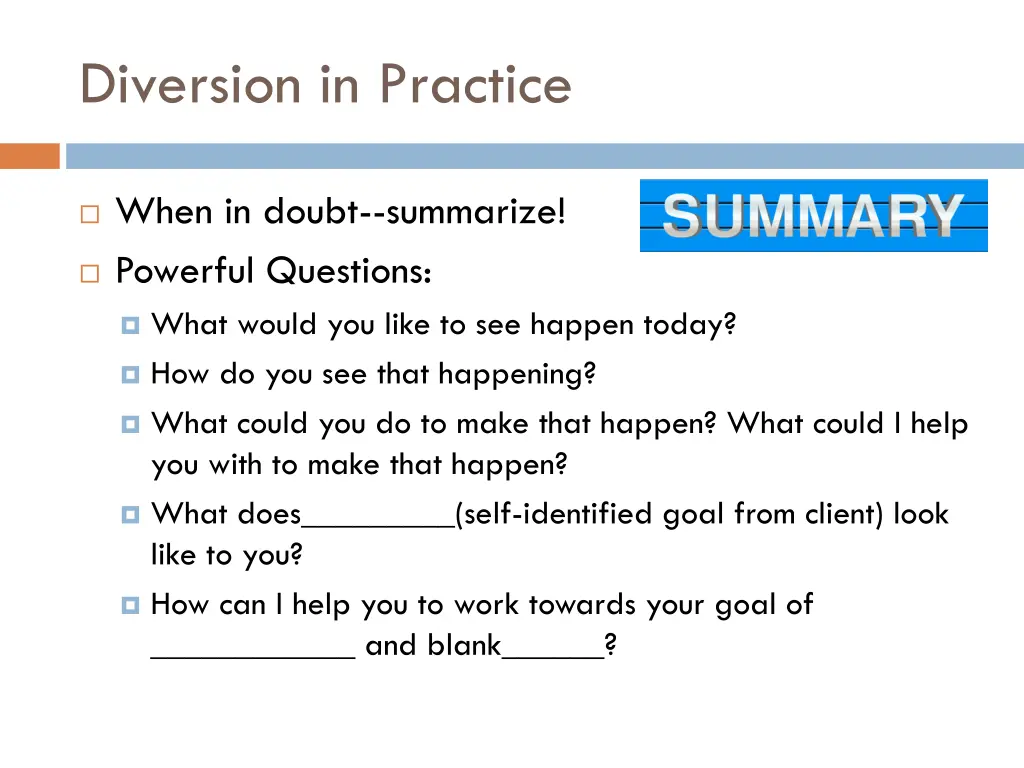 Diversion in Practice

When in doubt--summarize!

SUMMARY

Powerful Questions:

What would you like to see happen today?

How do you see that happening?

What could you do to make that happen? What could I help you with to make that happen?

What does_________(self-identified goal from client) look like to you?

How can I help you to work towards your goal of ____________ and blank______?